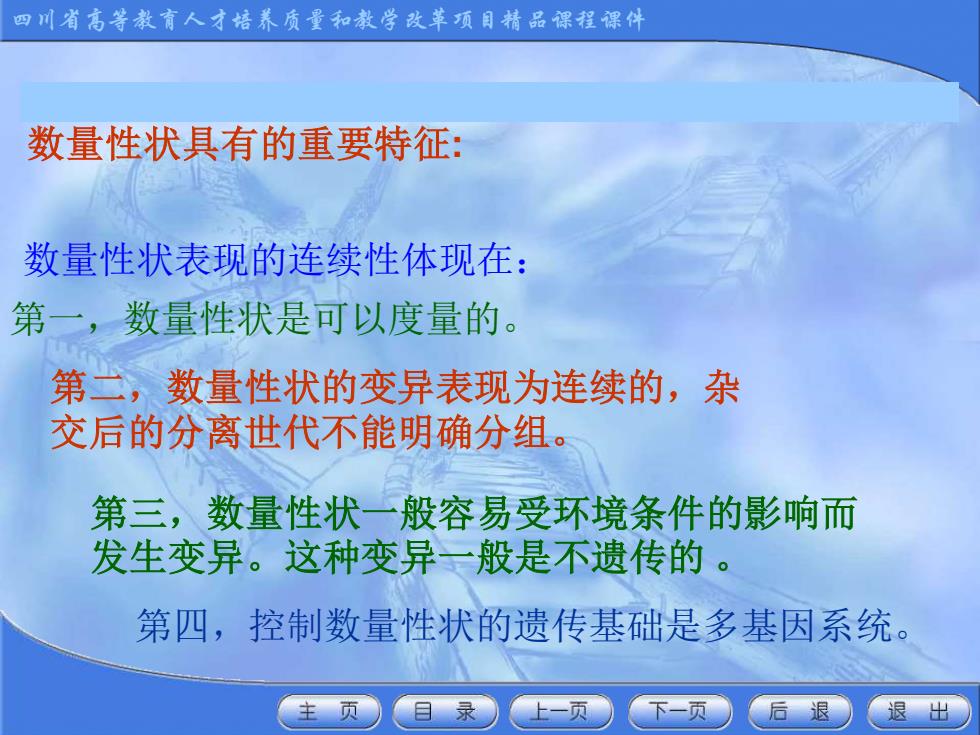 四川省高等教育人才培养质量和教学改革项目精品课程课件

数量性状具有的重要特征:

数量性状表现的连续性体现在：

第一，数量性状是可以度量的。

第二，数量性状的变异表现为连续的，杂交后的分离世代不能明确分组。

第三，数量性状一般容易受环境条件的影响而发生变异。这种变异一般是不遗传的 。

第四，控制数量性状的遗传基础是多基因系统。

主 页 目 录 上一页 下一页 后 退 退 出